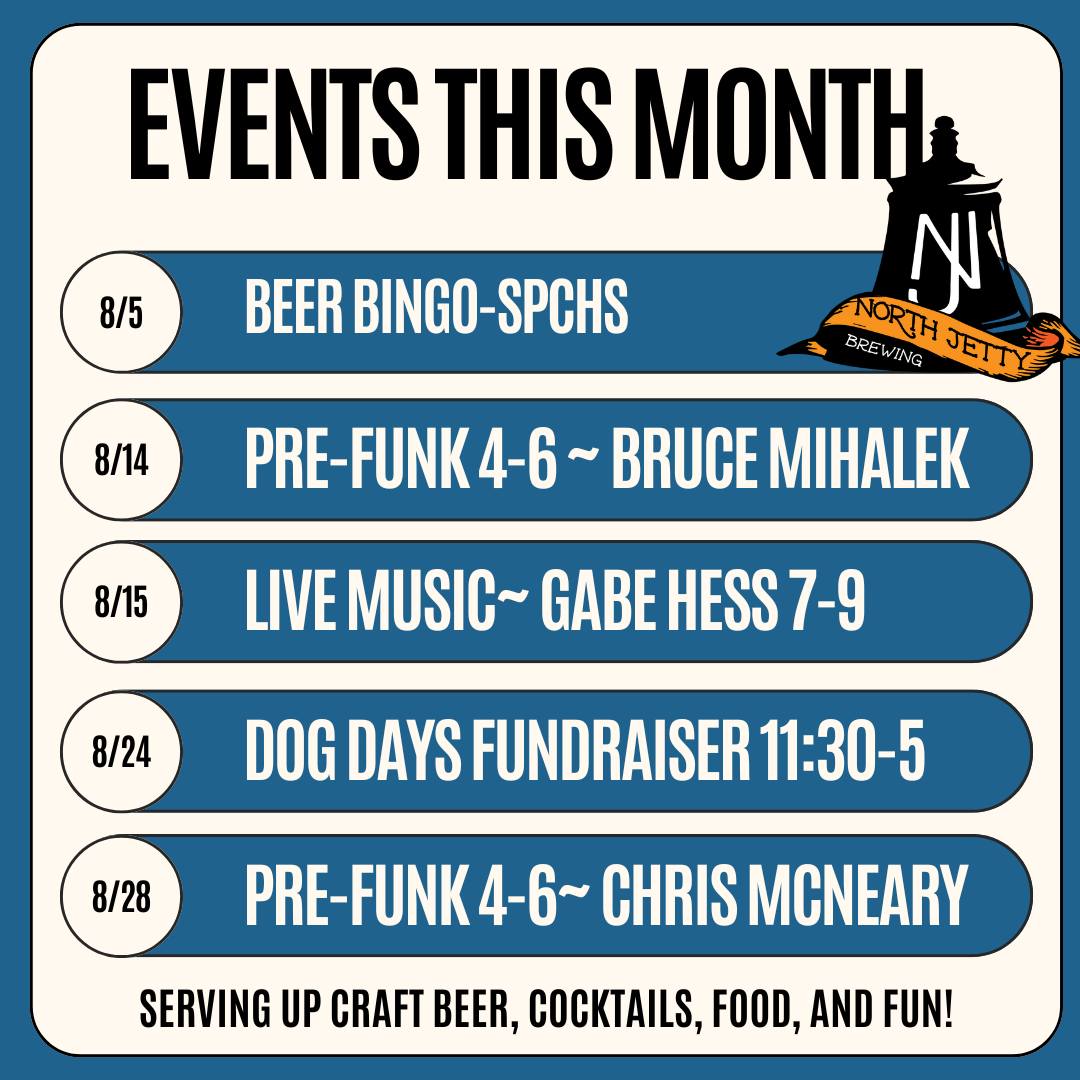 EVENTS THIS MONTH

NJ
NORTH JETTY
BREWING

8/5 BEER BINGO-SPCHS

8/14 PRE-FUNK 4-6 ~ BRUCE MIHALEK

8/15 LIVE MUSIC~ GABE HESS 7-9

8/24 DOG DAYS FUNDRAISER 11:30-5

8/28 PRE-FUNK 4-6~ CHRIS MCNEARY

SERVING UP CRAFT BEER, COCKTAILS, FOOD, AND FUN!